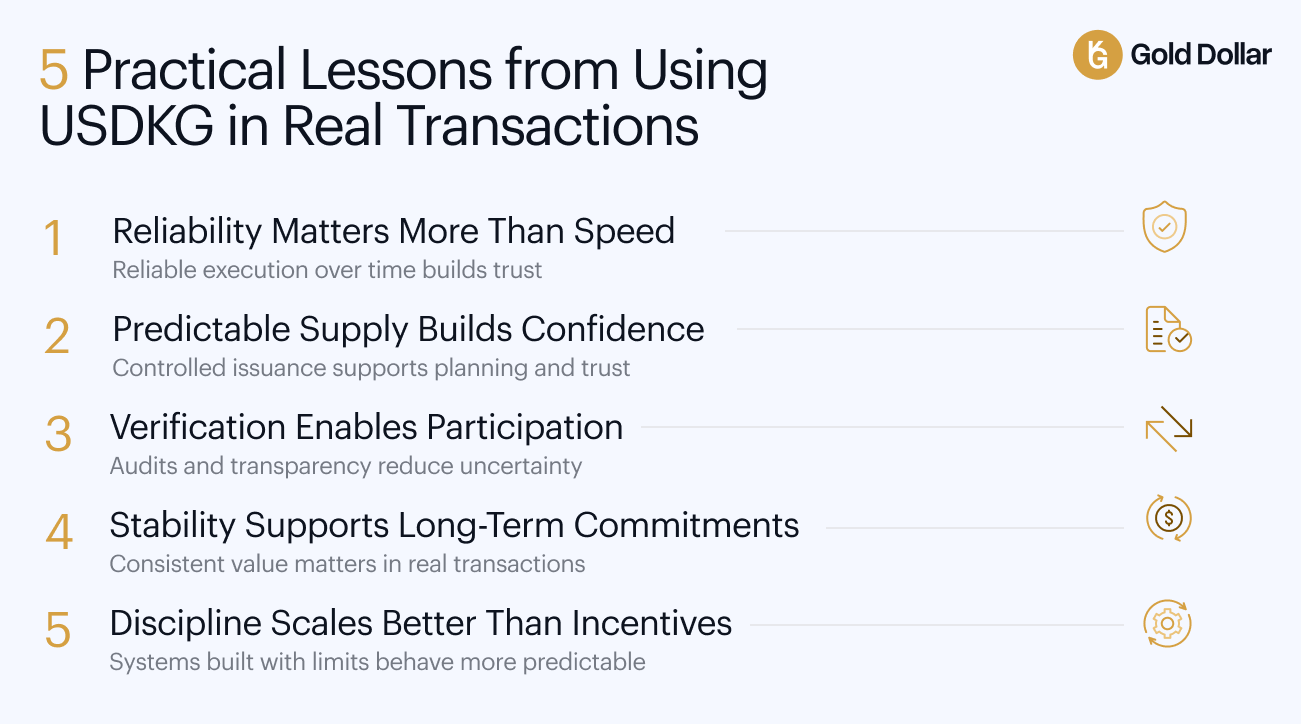 5 Practical Lessons from Using USDKG in Real Transactions

Gold Dollar

1 Reliability Matters More Than Speed
Reliable execution over time builds trust

2 Predictable Supply Builds Confidence
Controlled issuance supports planning and trust

3 Verification Enables Participation
Audits and transparency reduce uncertainty

4 Stability Supports Long-Term Commitments
Consistent value matters in real transactions

5 Discipline Scales Better Than Incentives
Systems built with limits behave more predictable